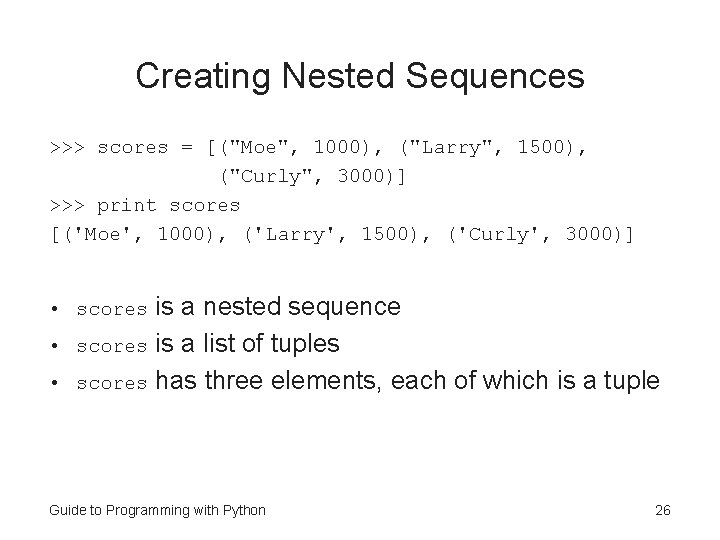 Creating Nested Sequences

>>> scores = [("Moe", 1000), ("Larry", 1500),
            ("Curly", 3000)]
>>> print scores
[('Moe', 1000), ('Larry', 1500), ('Curly', 3000)]

• scores is a nested sequence
• scores is a list of tuples
• scores has three elements, each of which is a tuple

Guide to Programming with Python

26